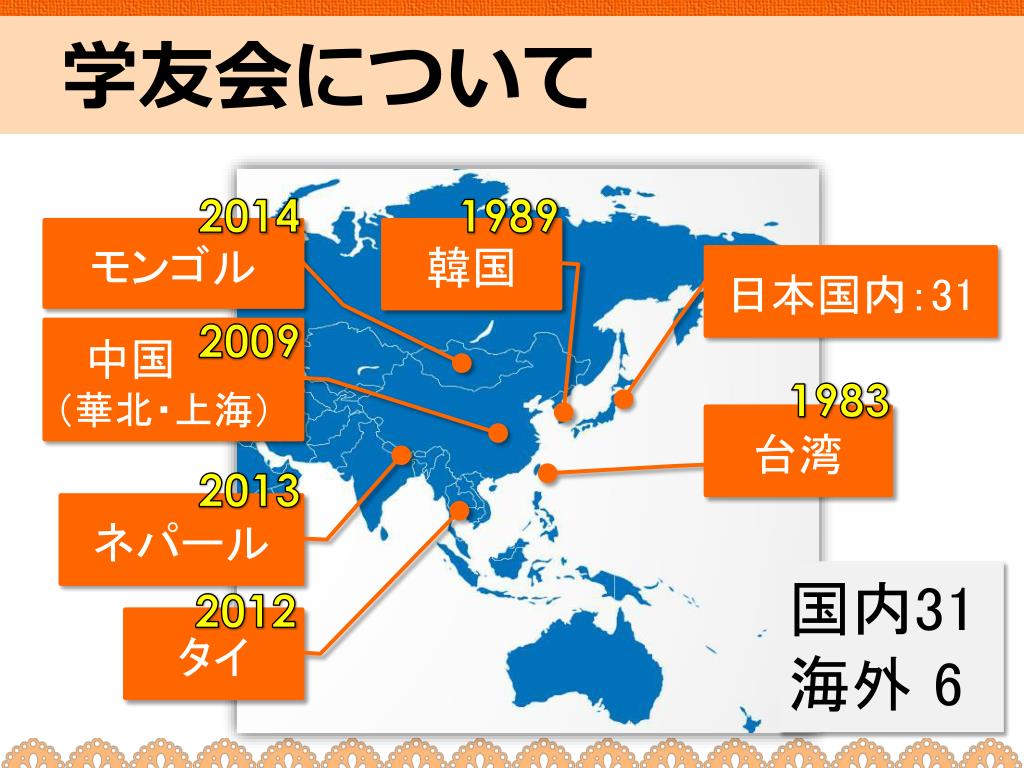 学友会について

2014
モンゴル

1989
韓国

日本国内:31

2009
中国
（華北・上海）

1983
台湾

2013
ネパール

2012
タイ

国内31
海外 6